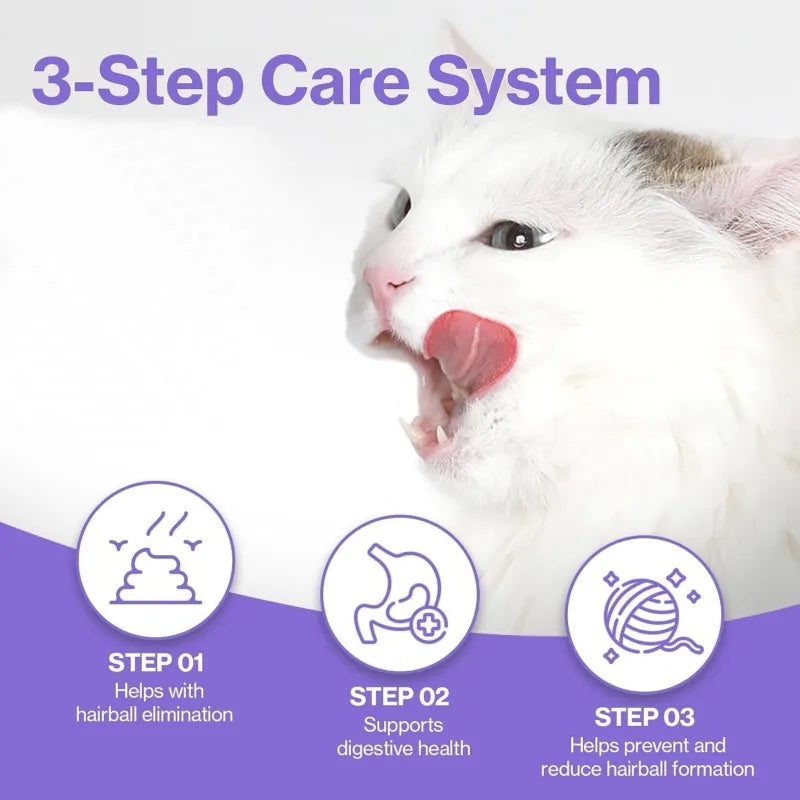 3-Step Care System

STEP 01
Helps with hairball elimination

STEP 02
Supports digestive health

STEP 03
Helps prevent and reduce hairball formation